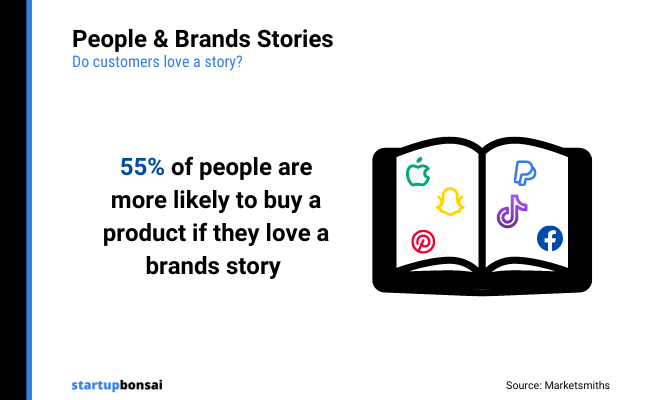 People & Brands Stories
Do customers love a story?

55% of people are more likely to buy a product if they love a brands story

startupbonsai

Source: Marketsmiths